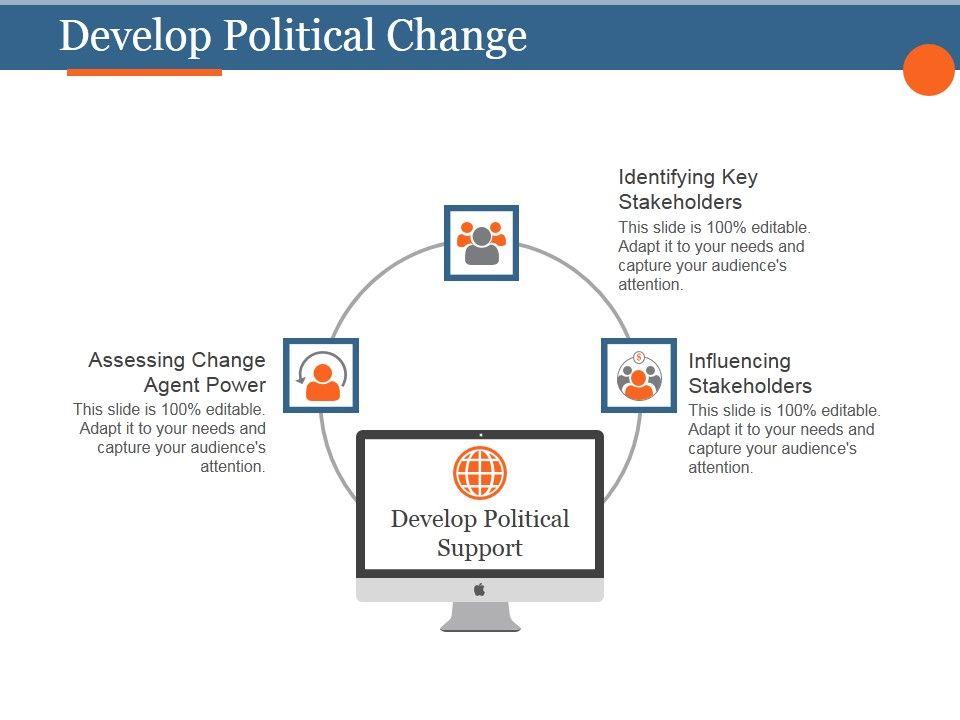 Develop Political Change

Identifying Key Stakeholders
This slide is 100% editable. Adapt it to your needs and capture your audience's attention.

Assessing Change Agent Power
This slide is 100% editable. Adapt it to your needs and capture your audience's attention.

Influencing Stakeholders
This slide is 100% editable. Adapt it to your needs and capture your audience's attention.

Develop Political Support